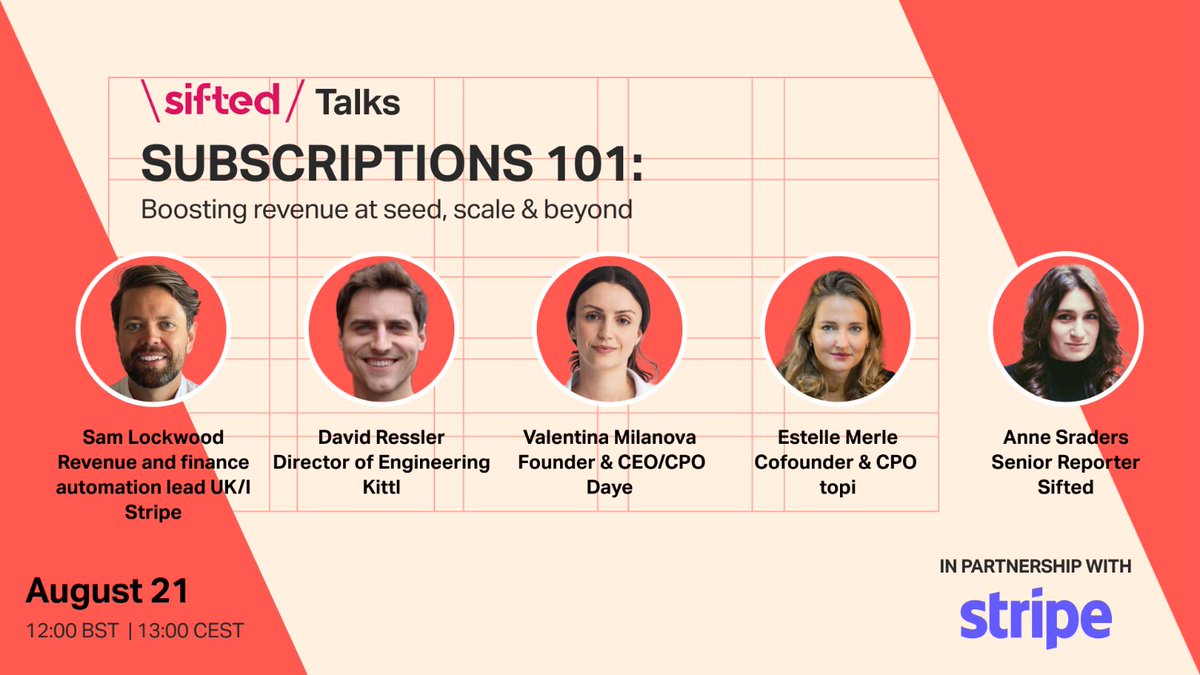 \sifted/ Talks

SUBSCRIPTIONS 101:

Boosting revenue at seed, scale & beyond

Sam Lockwood
Revenue and finance automation lead UK/I
Stripe

David Ressler
Director of Engineering
Kittl

Valentina Milanova
Founder & CEO/CPO
Daye

Estelle Merle
Cofounder & CPO
topi

Anne Sraders
Senior Reporter
Sifted

August 21
12:00 BST | 13:00 CEST

IN PARTNERSHIP WITH
stripe